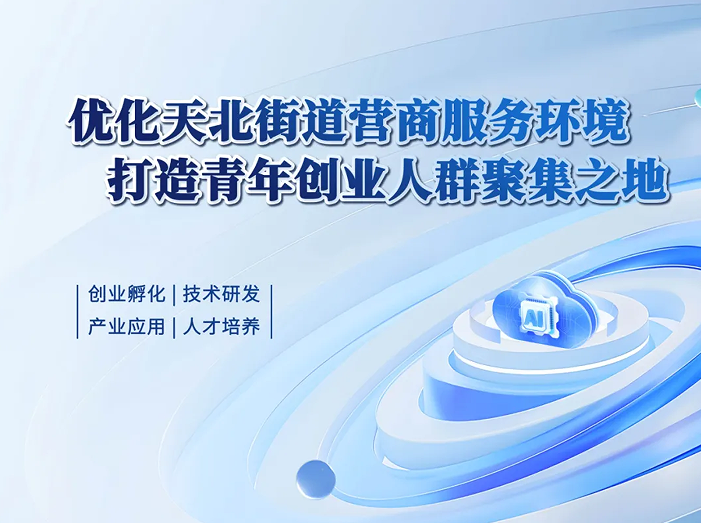 优化天北街道营商服务环境
打造青年创业人群聚集之地

创业孵化 | 技术研发
产业应用 | 人才培养

AI